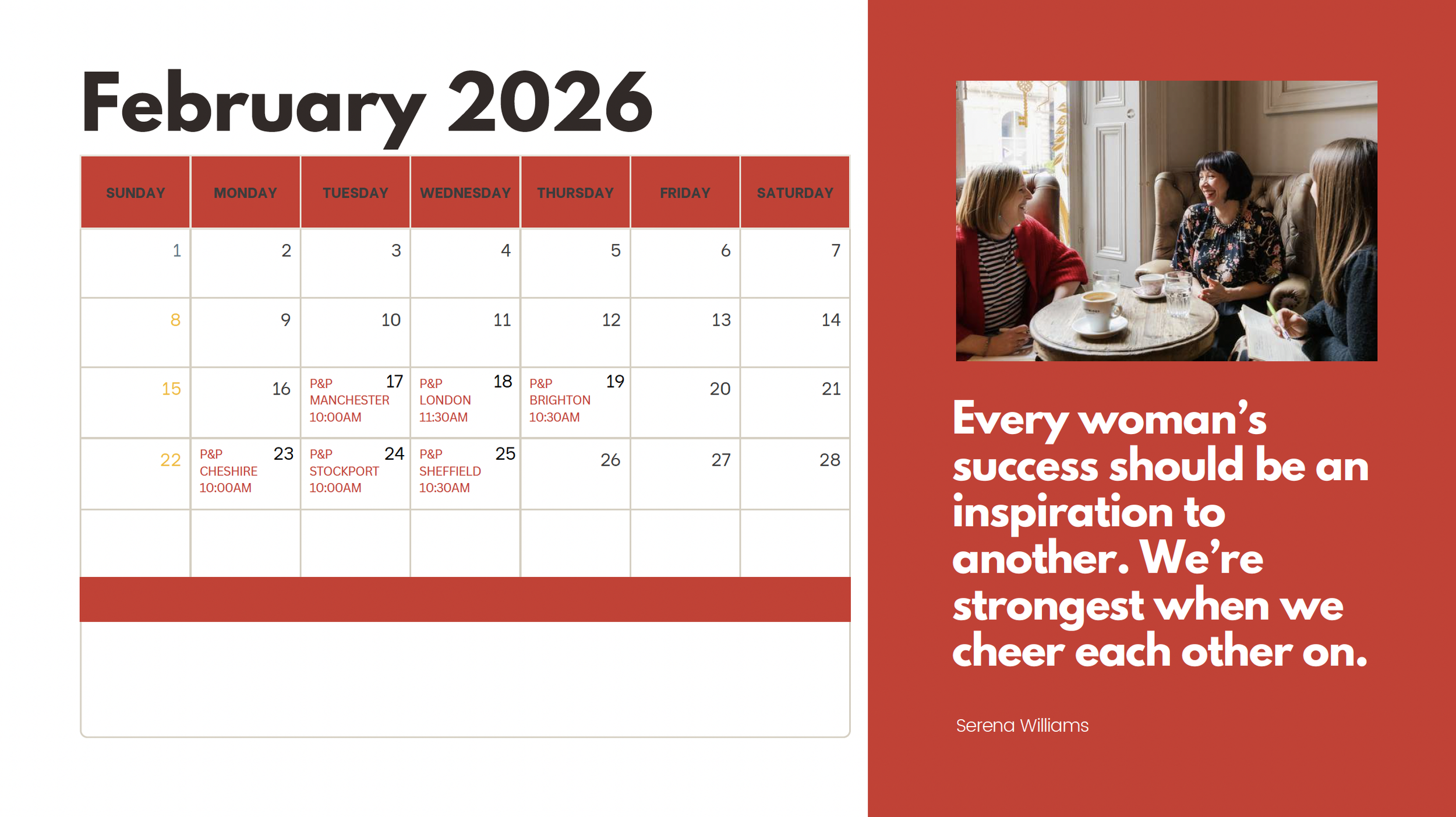 February 2026

| SUNDAY | MONDAY | TUESDAY | WEDNESDAY | THURSDAY | FRIDAY | SATURDAY |
|---|---|---|---|---|---|---|
| 1 | 2 | 3 | 4 | 5 | 6 | 7 |
| 8 | 9 | 10 | 11 | 12 | 13 | 14 |
| 15 | 16 | 17 P&P MANCHESTER 10:00AM | 18 P&P LONDON 11:30AM | 19 P&P BRIGHTON 10:30AM | 20 | 21 |
| 22 | 23 P&P CHESHIRE 10:00AM | 24 P&P STOCKPORT 10:00AM | 25 P&P SHEFFIELD 10:30AM | 26 | 27 | 28 |
| | | | | | | |

Every woman's success should be an inspiration to another. We're strongest when we cheer each other on.

Serena Williams